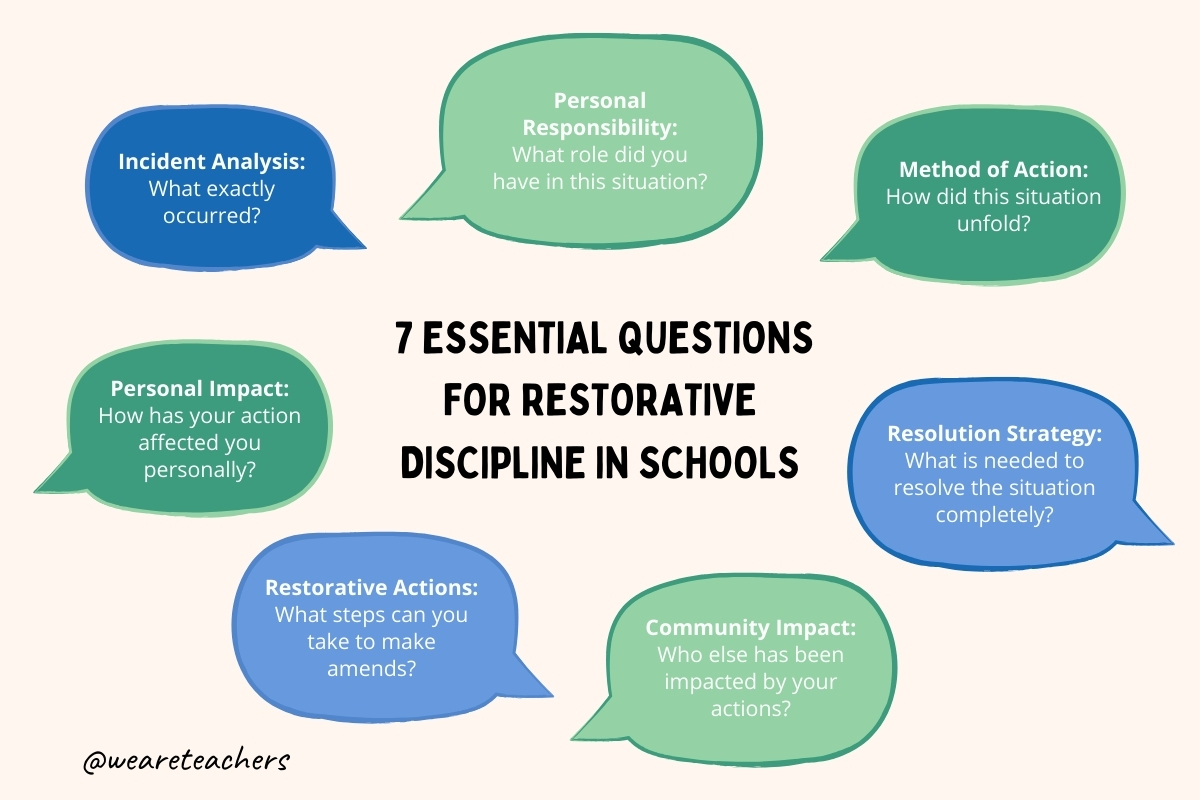 7 ESSENTIAL QUESTIONS FOR RESTORATIVE DISCIPLINE IN SCHOOLS

Incident Analysis: What exactly occurred?

Personal Responsibility: What role did you have in this situation?

Method of Action: How did this situation unfold?

Personal Impact: How has your action affected you personally?

Resolution Strategy: What is needed to resolve the situation completely?

Restorative Actions: What steps can you take to make amends?

Community Impact: Who else has been impacted by your actions?

@weareteachers